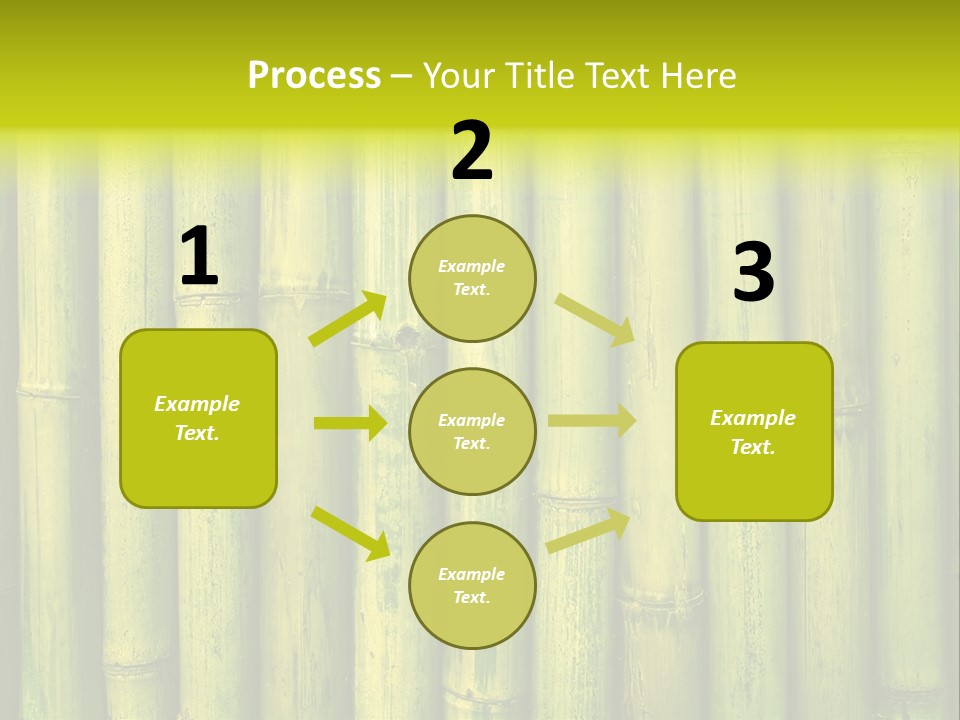 Process – Your Title Text Here

1

Example Text.

2

Example Text.

Example Text.

Example Text.

3

Example Text.